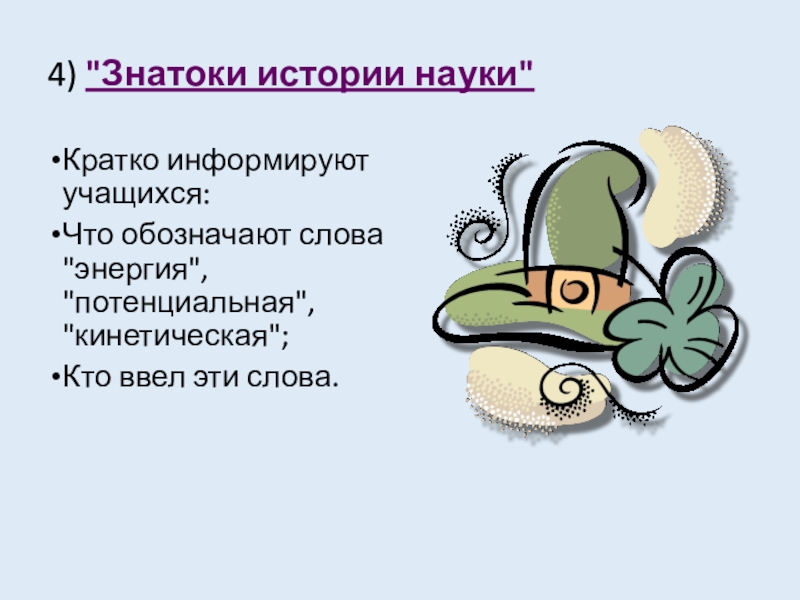 4) "Знатоки истории науки"

•Кратко информируют учащихся:

•Что обозначают слова "энергия", "потенциальная", "кинетическая";

•Кто ввел эти слова.